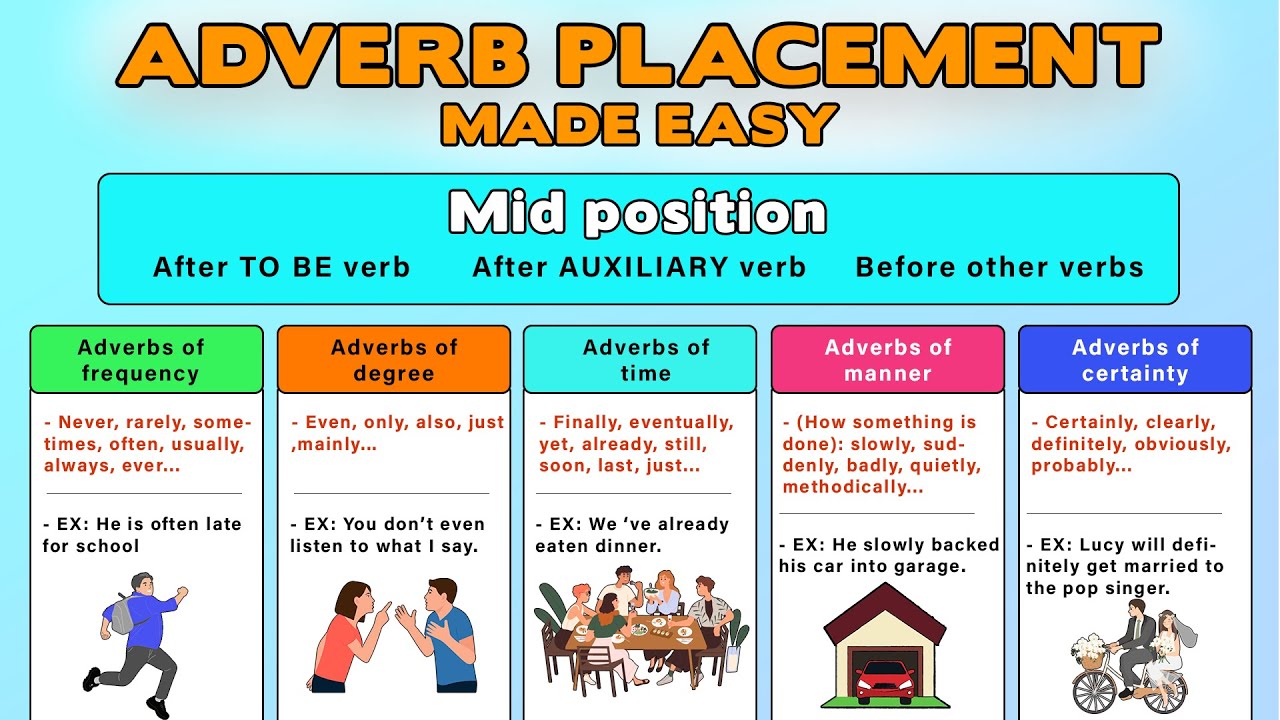 ADVERB PLACEMENT
MADE EASY

Mid position

After TO BE verb
After AUXILIARY verb
Before other verbs

Adverbs of frequency

- Never, rarely, sometimes, often, usually, always, ever...

- EX: He is often late for school

Adverbs of degree

- Even, only, also, just ,mainly...

- EX: You don't even listen to what I say.

Adverbs of time

- Finally, eventually, yet, already, still, soon, last, just...

- EX: We 've already eaten dinner.

Adverbs of manner

- (How something is done): slowly, suddenly, badly, quietly, methodically...

- EX: He slowly backed his car into garage.

Adverbs of certainty

- Certainly, clearly, definitely, obviously, probably...

- EX: Lucy will definitely get married to the pop singer.